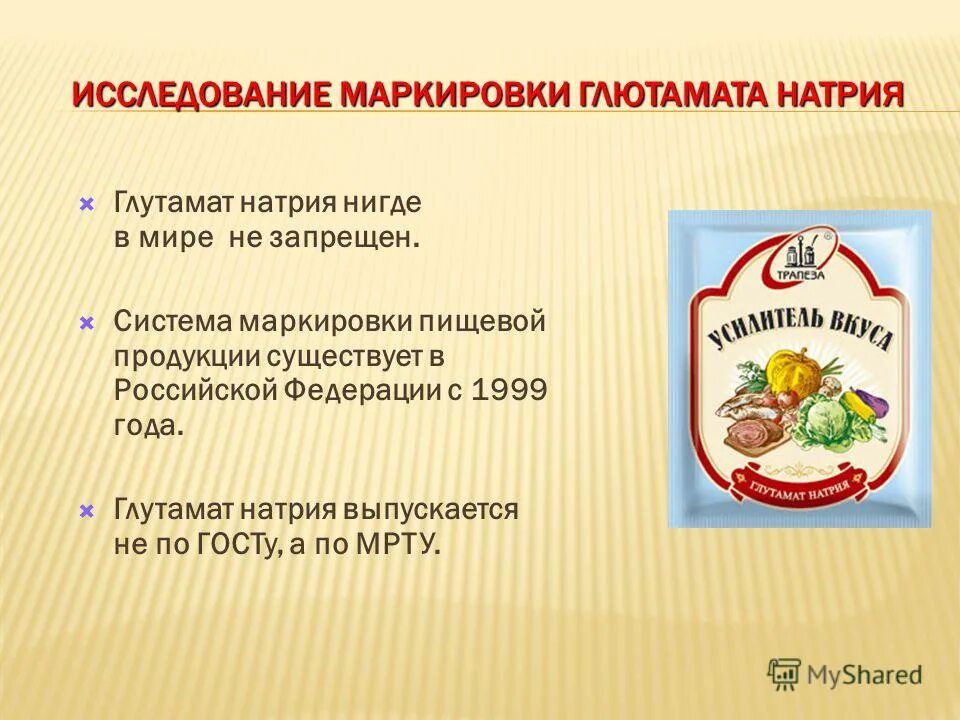 ИССЛЕДОВАНИЕ МАРКИРОВКИ ГЛЮТАМАТА НАТРИЯ

Глутамат натрия нигде в мире не запрещен.

Система маркировки пищевой продукции существует в Российской Федерации с 1999 года.

Глутамат натрия выпускается не по ГОСТу, а по МРТУ.

ТРАПЕЗА
УСИЛИТЕЛЬ ВКУСА
ГЛУТАМАТ НАТРИЯ

MyShared